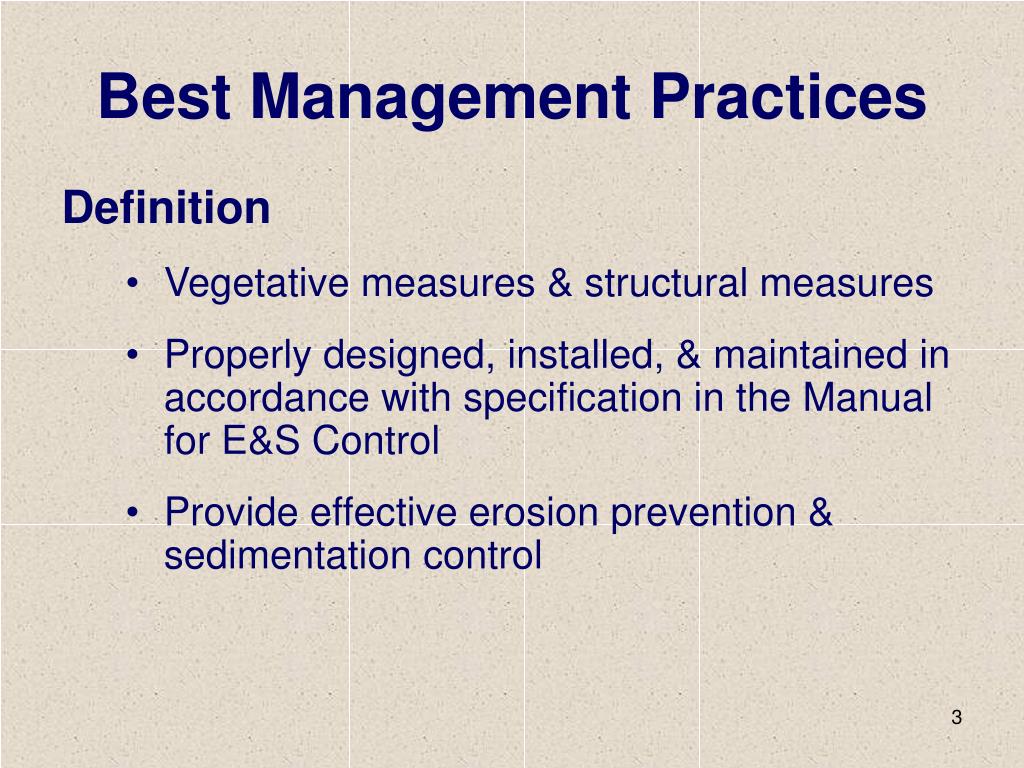 Best Management Practices

Definition

• Vegetative measures & structural measures
• Properly designed, installed, & maintained in accordance with specification in the Manual for E&S Control
• Provide effective erosion prevention & sedimentation control

3